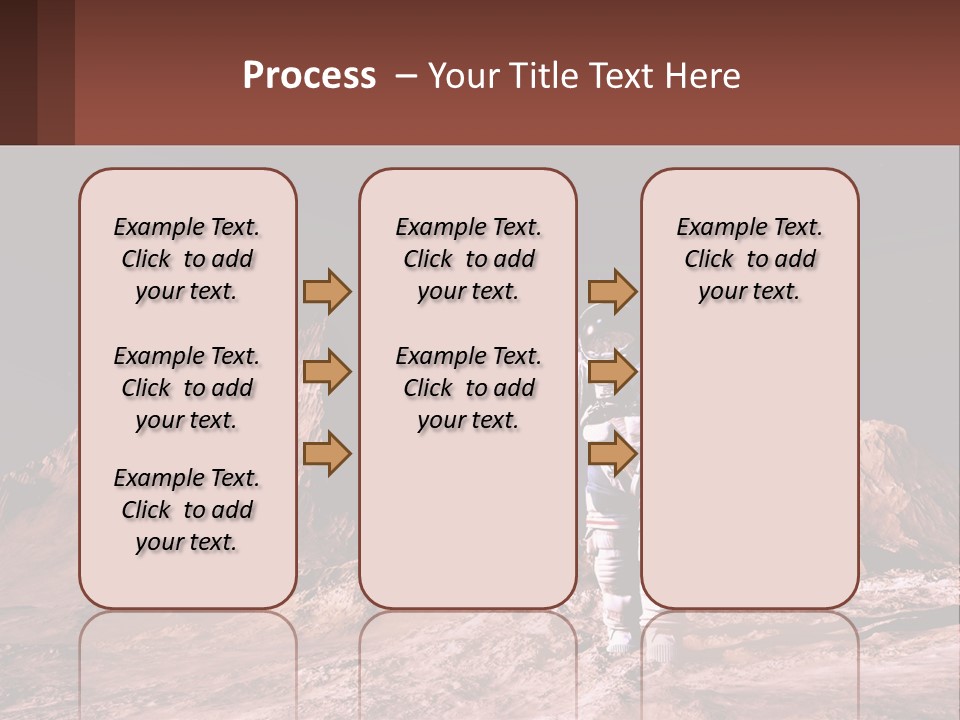 Process – Your Title Text Here

Example Text. Click to add your text.

Example Text. Click to add your text.

Example Text. Click to add your text.

Example Text. Click to add your text.

Example Text. Click to add your text.

Example Text. Click to add your text.